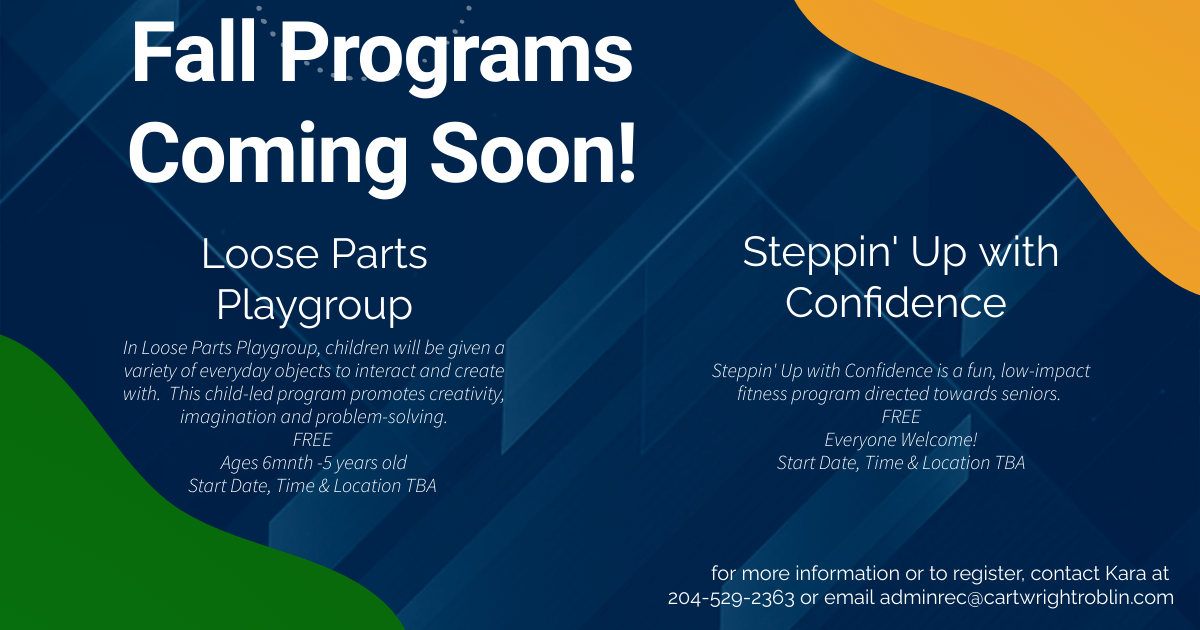 Fall Programs Coming Soon!

Loose Parts Playgroup

In Loose Parts Playgroup, children will be given a variety of everyday objects to interact and create with. This child-led program promotes creativity, imagination and problem-solving.
FREE
Ages 6mnth -5 years old
Start Date, Time & Location TBA

Steppin' Up with Confidence

Steppin' Up with Confidence is a fun, low-impact fitness program directed towards seniors.
FREE
Everyone Welcome!
Start Date, Time & Location TBA

for more information or to register, contact Kara at 204-529-2363 or email adminrec@cartwrightroblin.com